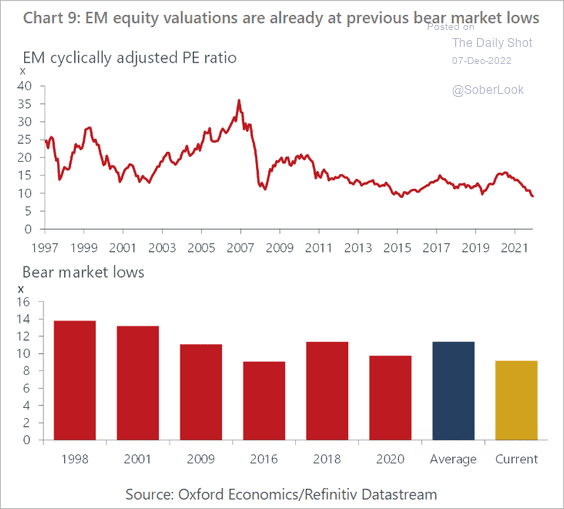 Chart 9: EM equity valuations are already at previous bear market lows

Posted on
The Daily Shot
07-Dec-2022

@SoberLook

EM cyclically adjusted PE ratio

x
40
35
30
25
20
15
10
5
0

1997 1999 2001 2003 2005 2007 2009 2011 2013 2015 2017 2019 2021

Bear market lows

x
16
14
12
10
8
6
4
2
0

1998 2001 2009 2016 2018 2020 Average Current

Source: Oxford Economics/Refinitiv Datastream